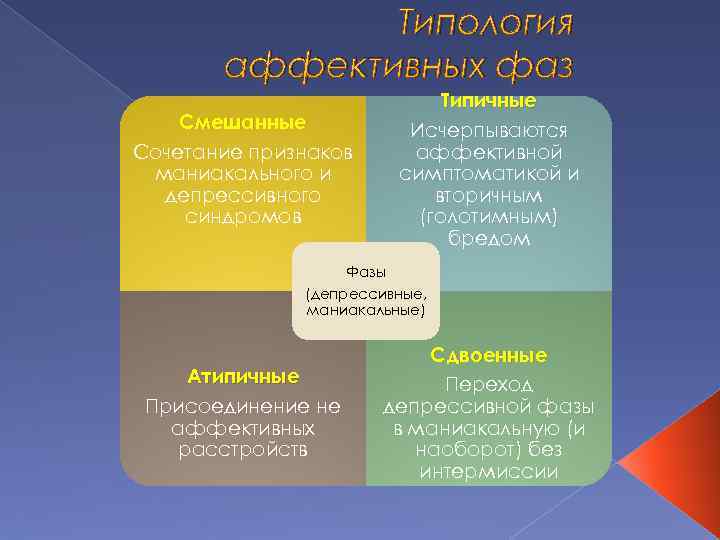 Типология аффективных фаз

Смешанные
Сочетание признаков маниакального и депрессивного синдромов

Типичные
Исчерпываются аффективной симптоматикой и вторичным (голотимным) бредом

Фазы
(депрессивные, маниакальные)

Атипичные
Присоединение не аффективных расстройств

Сдвоенные
Переход депрессивной фазы в маниакальную (и наоборот) без интермиссии